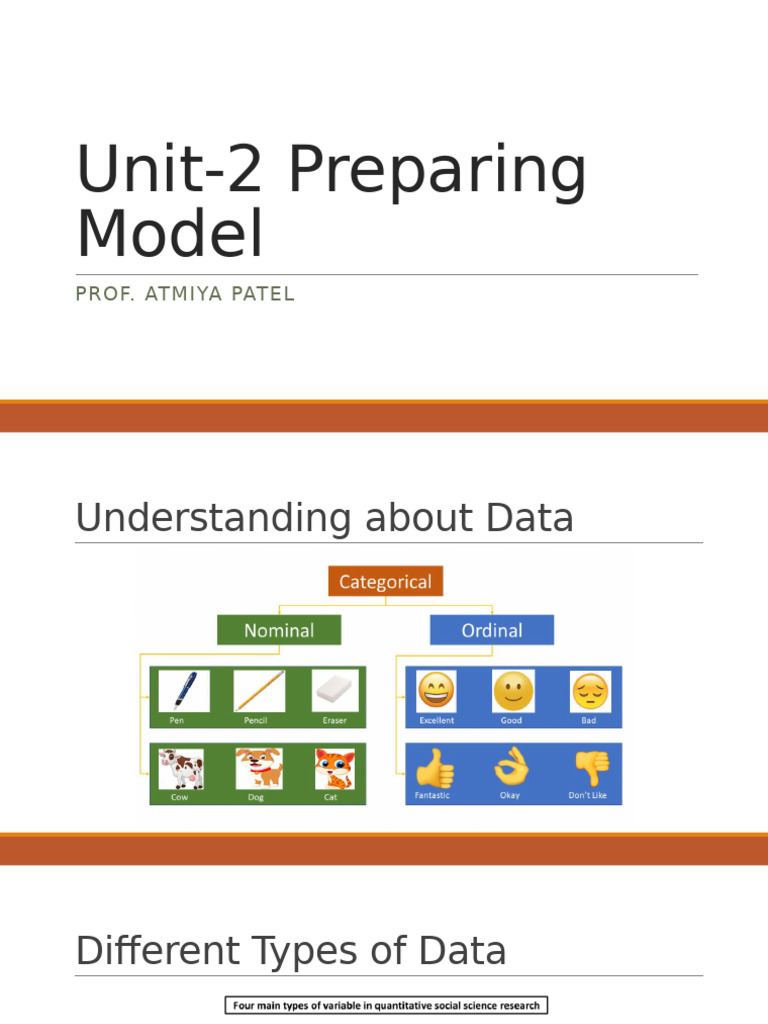 Unit-2 Preparing Model

PROF. ATMIYA PATEL

Understanding about Data

Categorical

Nominal

Ordinal

Pen

Pencil

Eraser

Cow

Dog

Cat

Excellent

Good

Bad

Fantastic

Okay

Don't Like

Different Types of Data

Four main types of variable in quantitative social science research